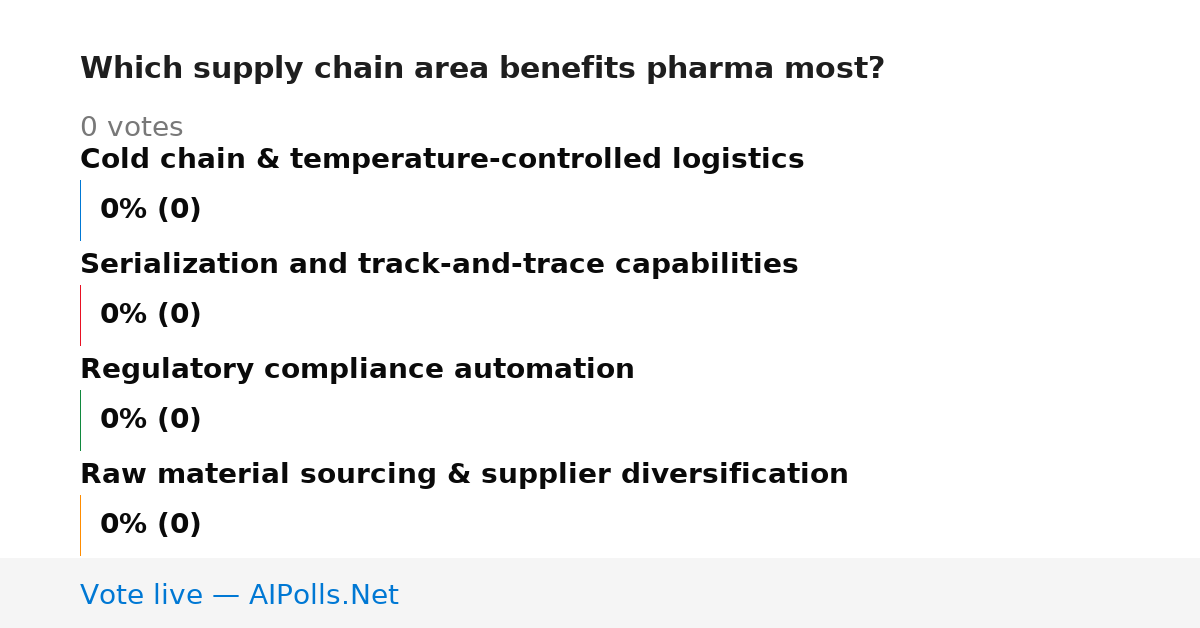 Which supply chain area benefits pharma most?

0 votes

Cold chain & temperature-controlled logistics

0% (0)

Serialization and track-and-trace capabilities

0% (0)

Regulatory compliance automation

0% (0)

Raw material sourcing & supplier diversification

0% (0)

Vote live — AIPolls.Net